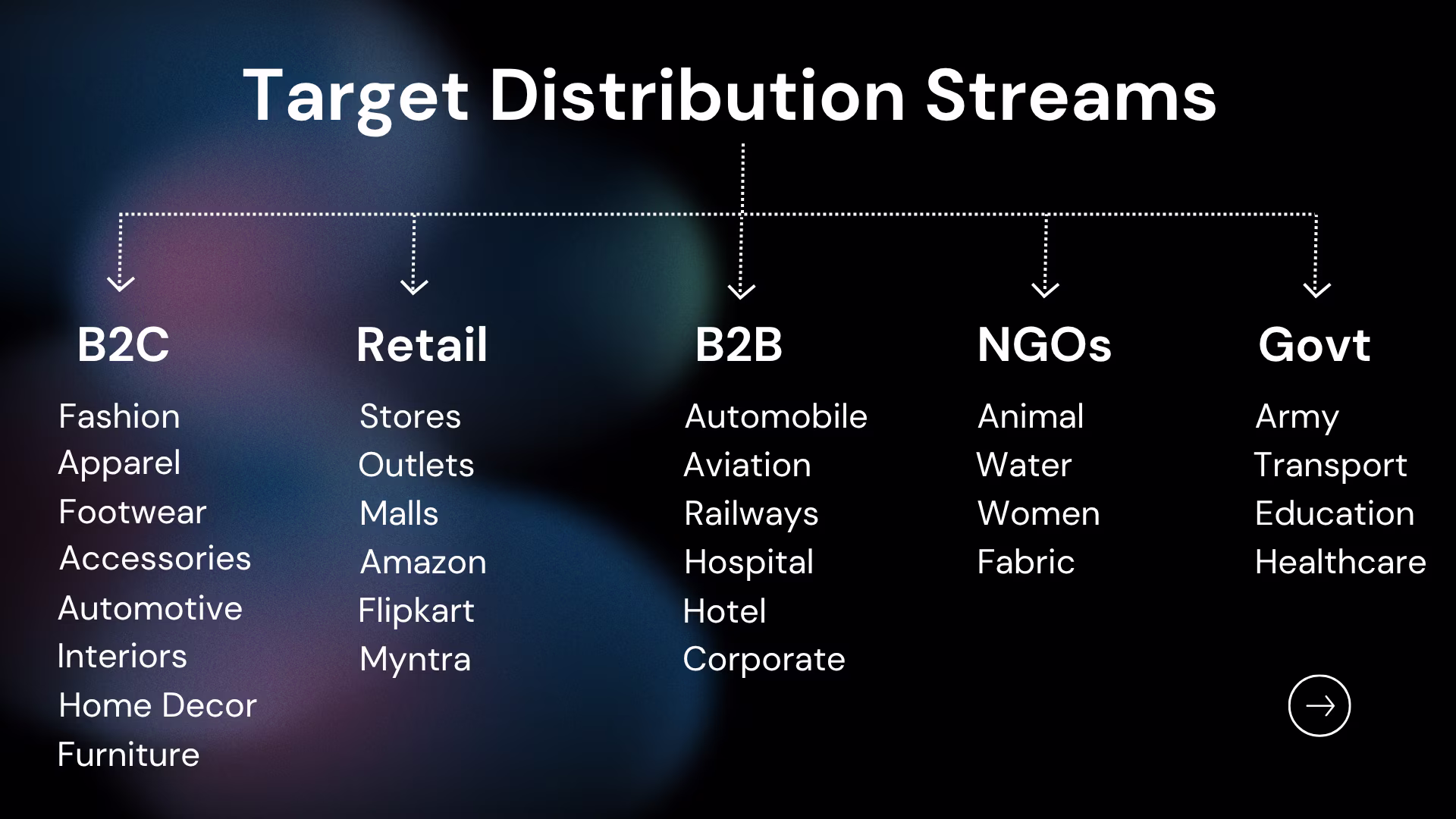 Target Distribution Streams

B2C

Fashion
Apparel
Footwear
Accessories
Automotive
Interiors
Home Decor
Furniture

Retail

Stores
Outlets
Malls
Amazon
Flipkart
Myntra

B2B

Automobile
Aviation
Railways
Hospital
Hotel
Corporate

NGOs

Animal
Water
Women
Fabric

Govt

Army
Transport
Education
Healthcare